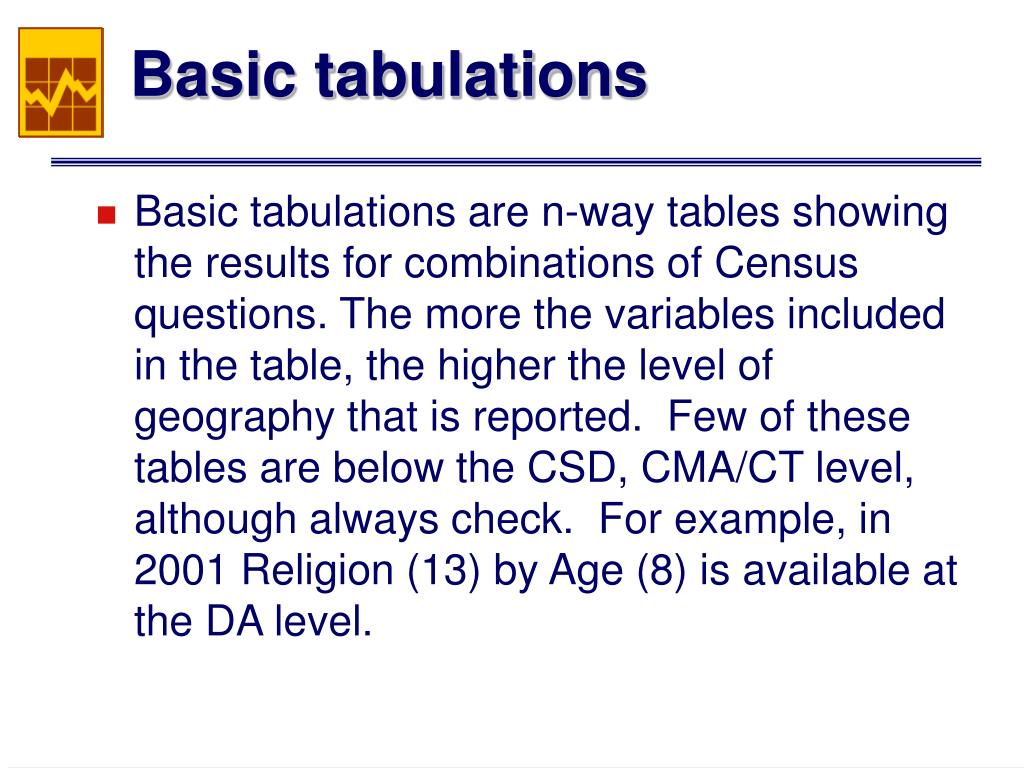 Basic tabulations

Basic tabulations are n-way tables showing the results for combinations of Census questions. The more the variables included in the table, the higher the level of geography that is reported.  Few of these tables are below the CSD, CMA/CT level, although always check.  For example, in 2001 Religion (13) by Age (8) is available at the DA level.